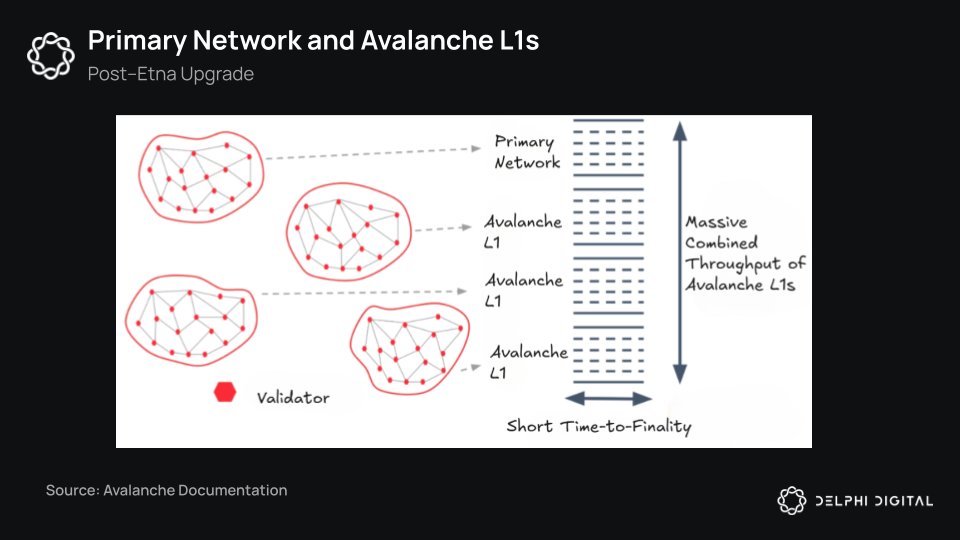 Primary Network and Avalanche L1s
Post-Etna Upgrade

Primary Network

Avalanche L1

Avalanche L1

Avalanche L1

Massive Combined Throughput of Avalanche L1s

Validator

Short Time-to-Finality

Source: Avalanche Documentation

DELPHI DIGITAL